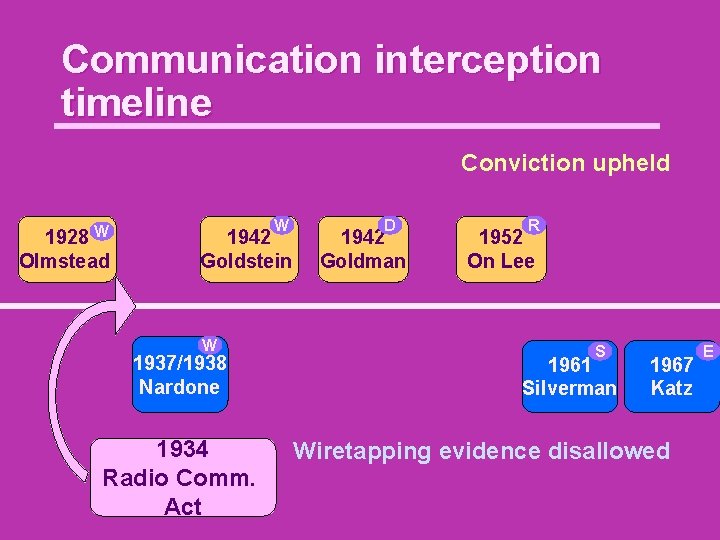 Communication interception timeline

Conviction upheld

1928 W
Olmstead

1942 W
Goldstein

1942 D
Goldman

1952 R
On Lee

W
1937/1938
Nardone

1961 S
Silverman

1967 E
Katz

1934
Radio Comm.
Act

Wiretapping evidence disallowed